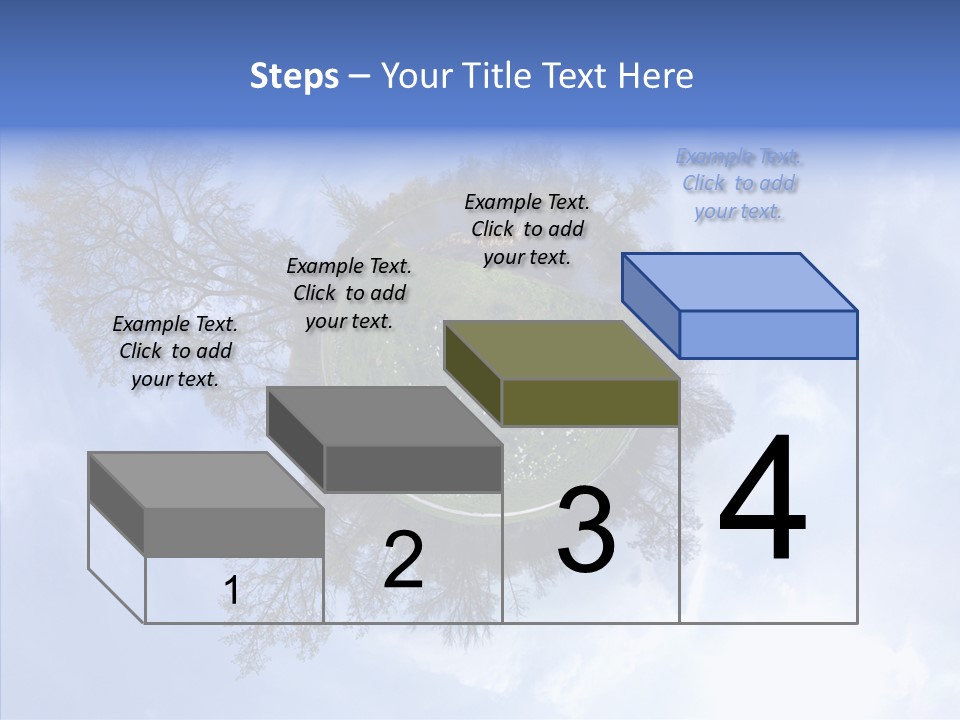 Steps – Your Title Text Here

Example Text. Click to add your text.

Example Text. Click to add your text.

Example Text. Click to add your text.

Example Text. Click to add your text.

1

2

3

4